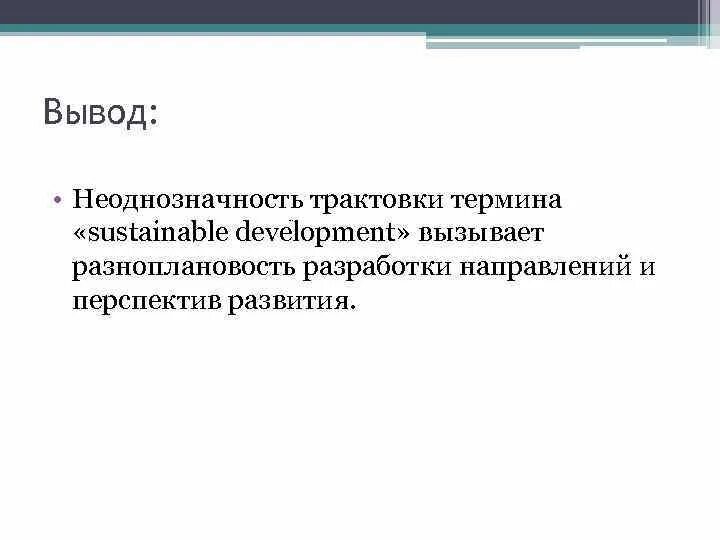 Вывод:

• Неоднозначность трактовки термина «sustainable development» вызывает разноплановость разработки направлений и перспектив развития.